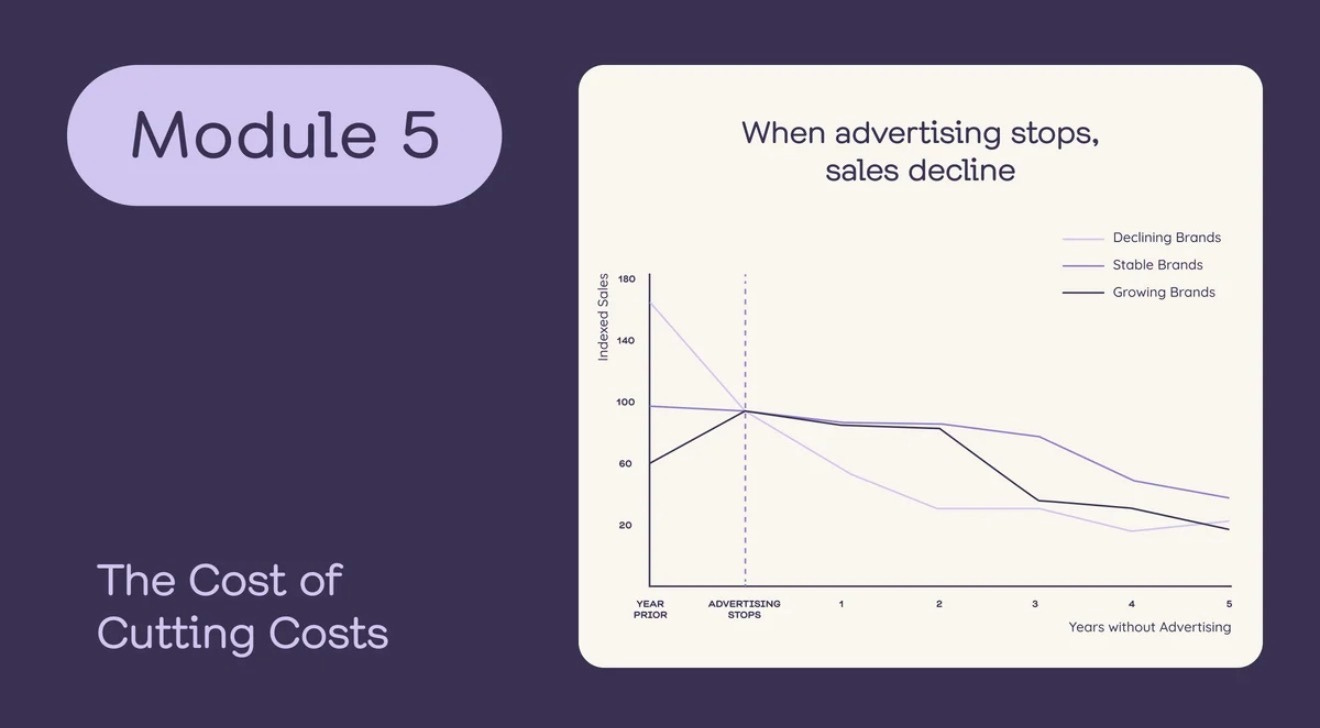 Module 5

The Cost of Cutting Costs

When advertising stops, sales decline

Declining Brands
Stable Brands
Growing Brands

Indexed Sales

180
140
100
60
20

YEAR PRIOR
ADVERTISING STOPS
1
2
3
4
5

Years without Advertising